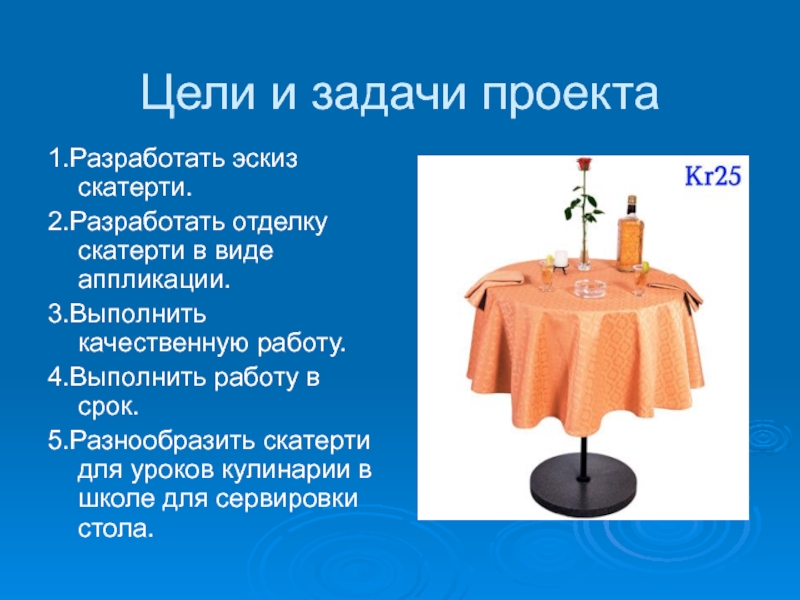 Цели и задачи проекта

1.Разработать эскиз скатерти.

2.Разработать отделку скатерти в виде аппликации.

3.Выполнить качественную работу.

4.Выполнить работу в срок.

5.Разнообразить скатерти для уроков кулинарии в школе для сервировки стола.

Kr25